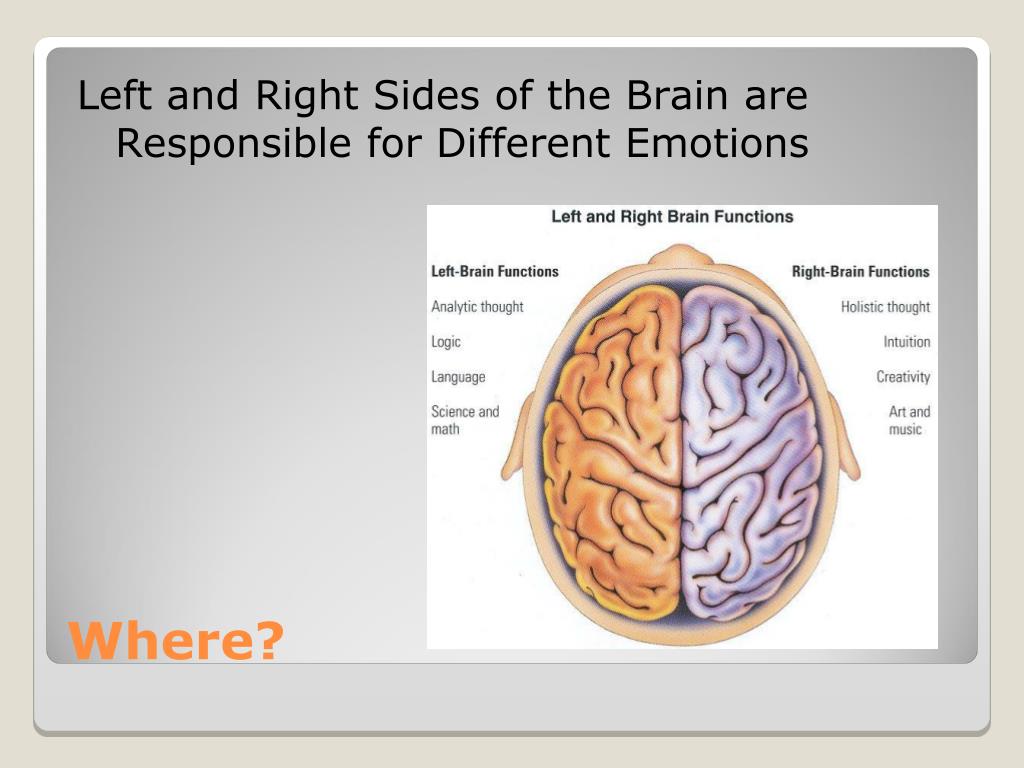 Left and Right Sides of the Brain are Responsible for Different Emotions

Left and Right Brain Functions

Left-Brain Functions
Analytic thought
Logic
Language
Science and math

Right-Brain Functions
Holistic thought
Intuition
Creativity
Art and music

Where?